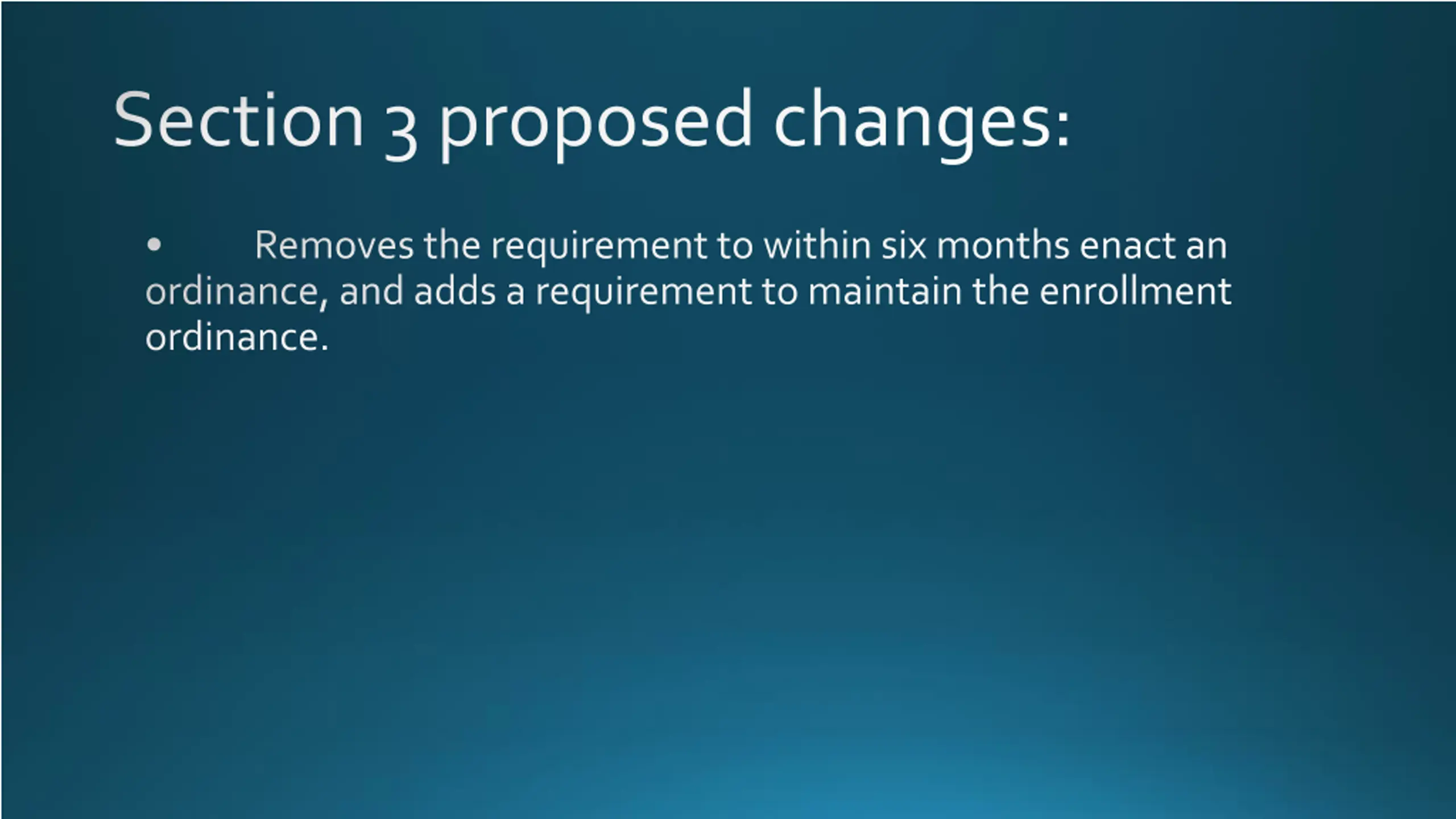 Section 3 proposed changes:

• Removes the requirement to within six months enact an ordinance, and adds a requirement to maintain the enrollment ordinance.